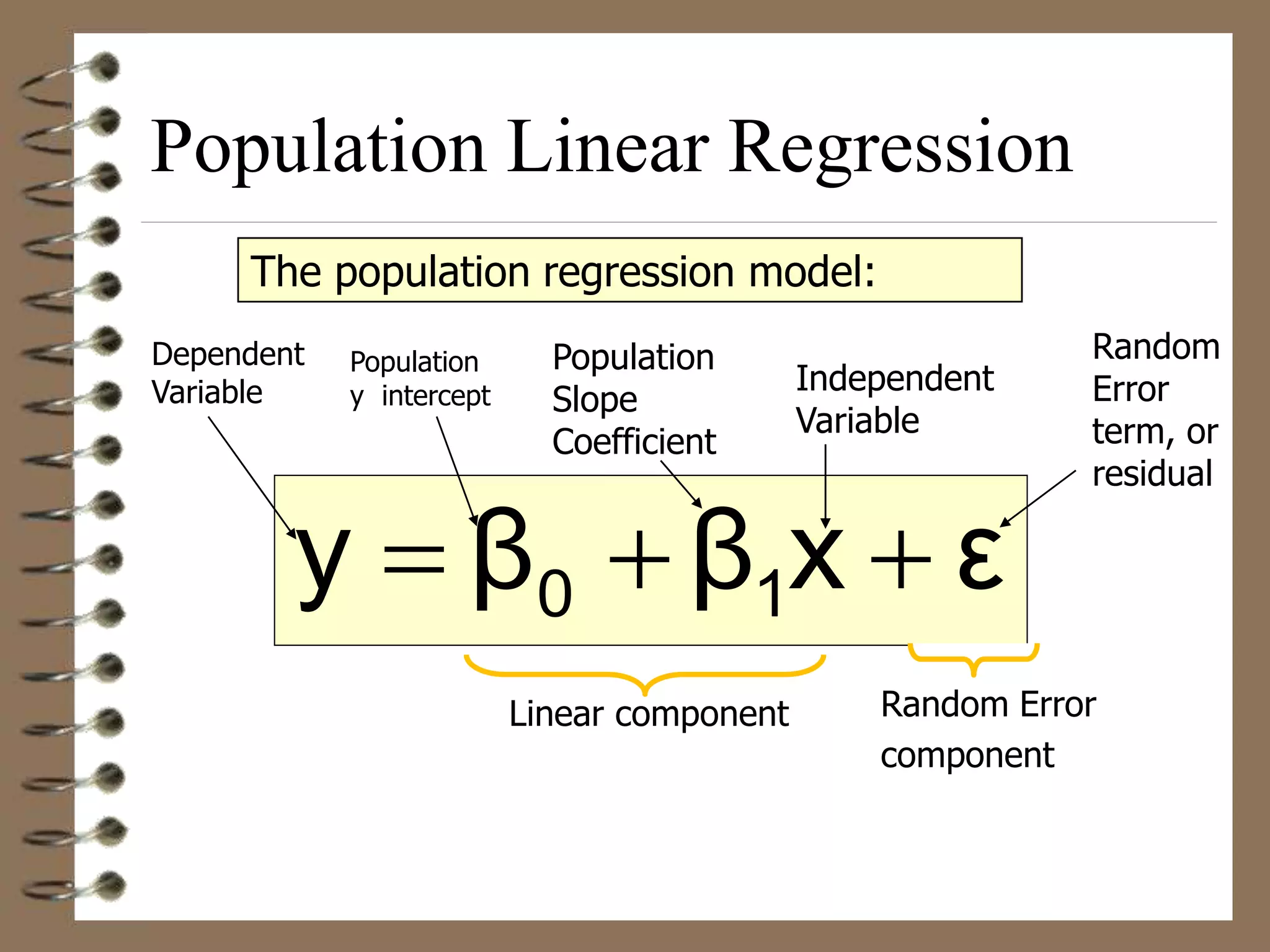 Population Linear Regression

The population regression model:

Dependent Variable

Population y intercept

Population Slope Coefficient

Independent Variable

Random Error term, or residual

$y = \beta_0 + \beta_1 x + \varepsilon$

Linear component

Random Error component